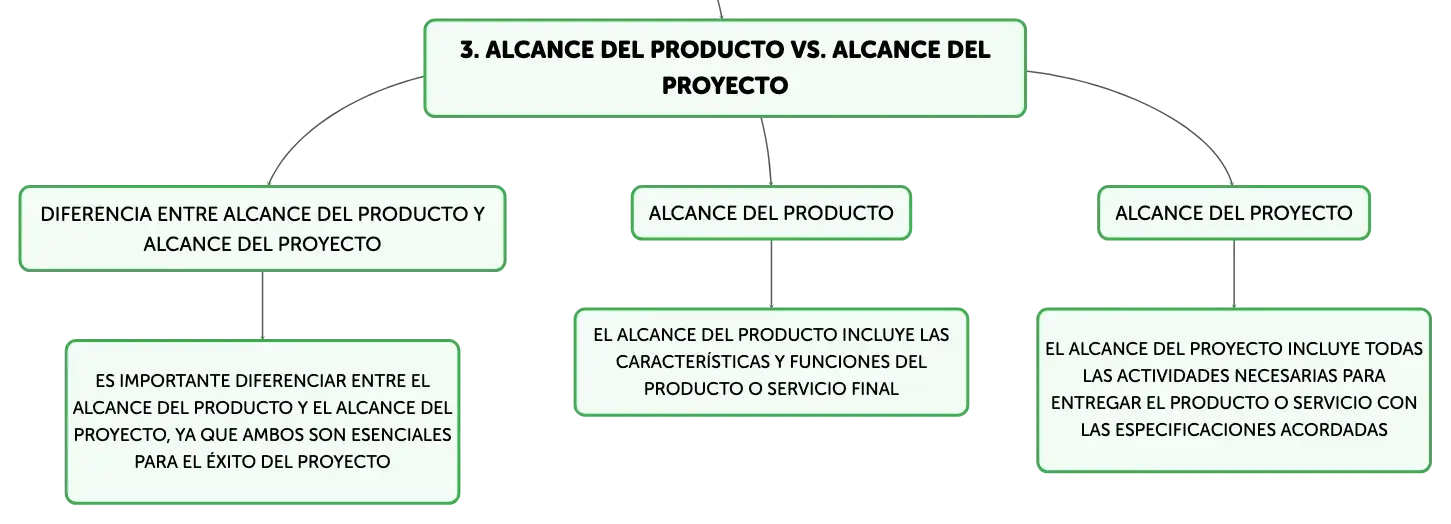 3. ALCANCE DEL PRODUCTO VS. ALCANCE DEL PROYECTO

DIFERENCIA ENTRE ALCANCE DEL PRODUCTO Y ALCANCE DEL PROYECTO

ES IMPORTANTE DIFERENCIAR ENTRE EL ALCANCE DEL PRODUCTO Y EL ALCANCE DEL PROYECTO, YA QUE AMBOS SON ESENCIALES PARA EL ÉXITO DEL PROYECTO

ALCANCE DEL PRODUCTO

EL ALCANCE DEL PRODUCTO INCLUYE LAS CARACTERÍSTICAS Y FUNCIONES DEL PRODUCTO O SERVICIO FINAL

ALCANCE DEL PROYECTO

EL ALCANCE DEL PROYECTO INCLUYE TODAS LAS ACTIVIDADES NECESARIAS PARA ENTREGAR EL PRODUCTO O SERVICIO CON LAS ESPECIFICACIONES ACORDADAS